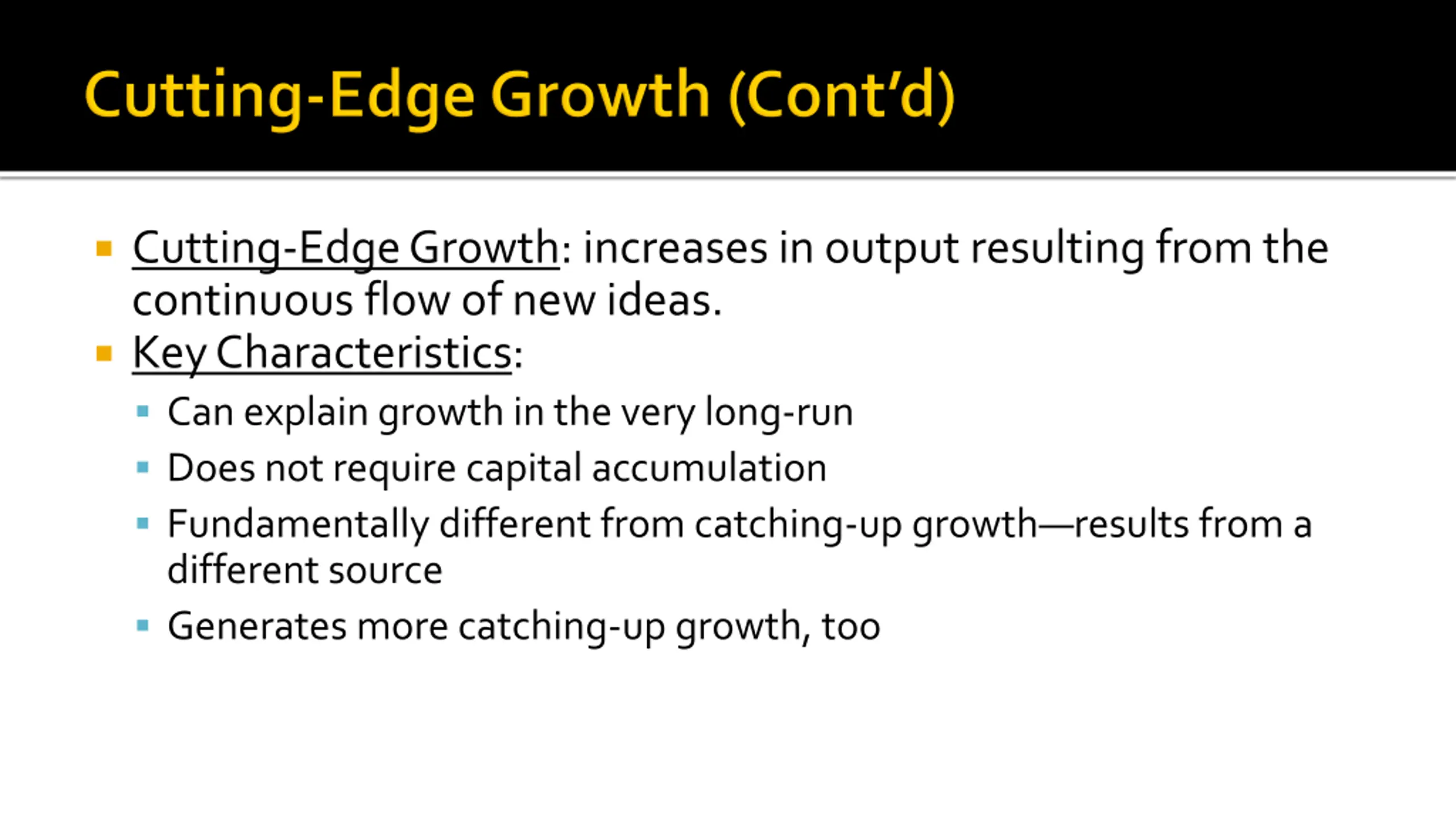 Cutting-Edge Growth (Cont'd)

- Cutting-Edge Growth: increases in output resulting from the continuous flow of new ideas.
- Key Characteristics:
  - Can explain growth in the very long-run
  - Does not require capital accumulation
  - Fundamentally different from catching-up growth—results from a different source
  - Generates more catching-up growth, too